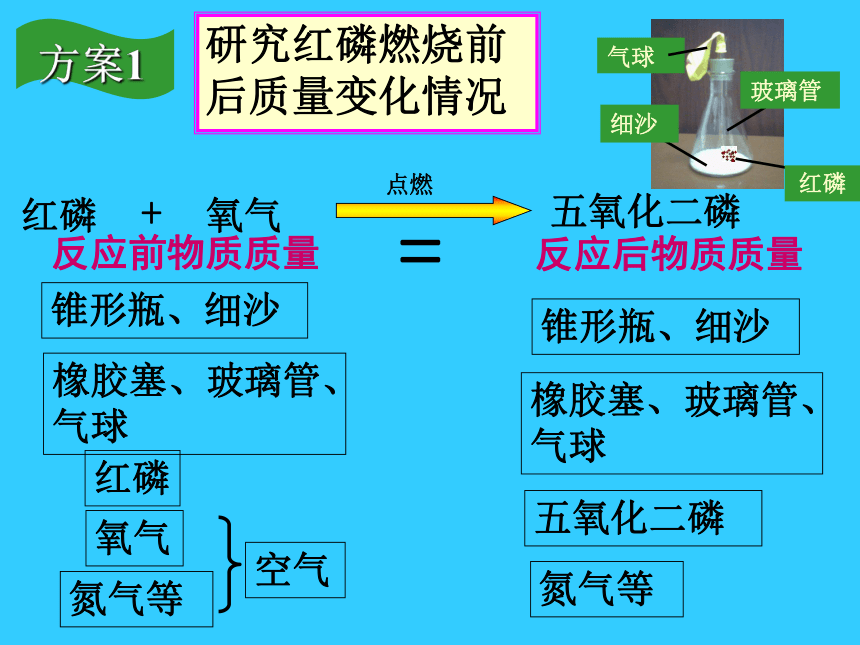 方案1

研究红磷燃烧前后质量变化情况

气球
玻璃管
细沙
红磷

红磷 + 氧气 点燃 五氧化二磷

反应前物质质量 = 反应后物质质量

锥形瓶、细沙

橡胶塞、玻璃管、气球

红磷

氧气

氮气等

空气

锥形瓶、细沙

橡胶塞、玻璃管、气球

五氧化二磷

氮气等